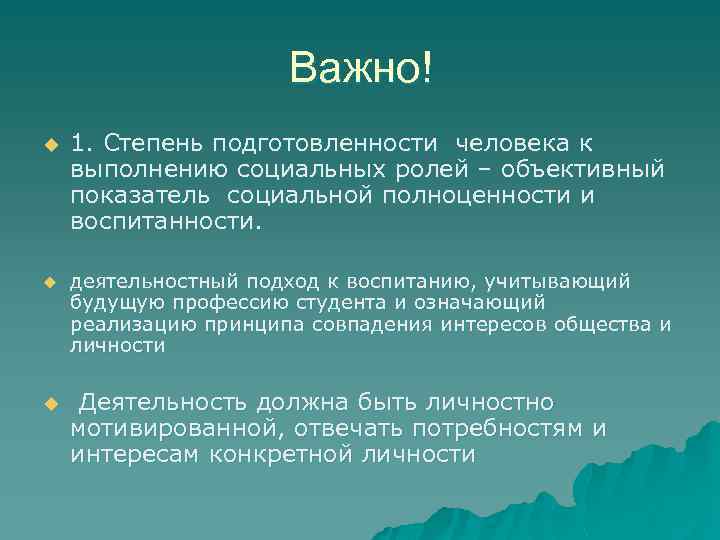 Важно!

1. Степень подготовленности человека к выполнению социальных ролей – объективный показатель социальной полноценности и воспитанности.

деятельностный подход к воспитанию, учитывающий будущую профессию студента и означающий реализацию принципа совпадения интересов общества и личности

Деятельность должна быть личностно мотивированной, отвечать потребностям и интересам конкретной личности